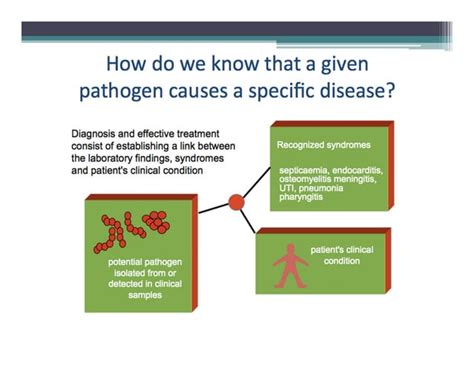 How do we know that a given pathogen causes a specific disease?

Diagnosis and effective treatment consist of establishing a link between the laboratory findings, syndromes and patient's clinical condition

Recognized syndromes

septicaemia, endocarditis, osteomyelitis meningitis, UTI, pneumonia pharyngitis

potential pathogen isolated from or detected in clinical samples

patient's clinical condition